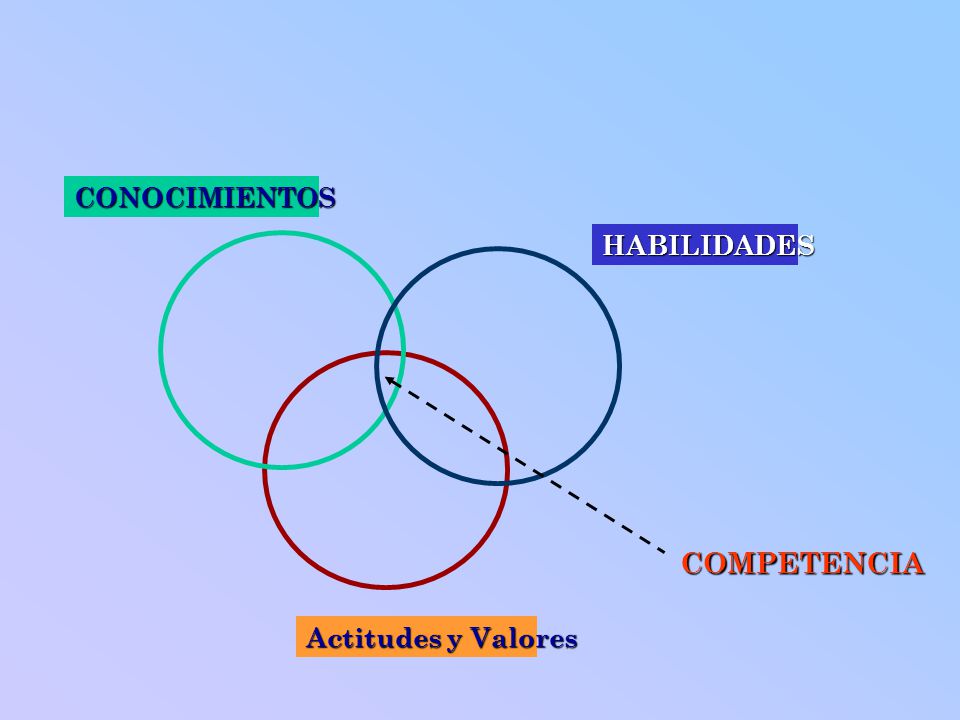 CONOCIMIENTOS

HABILIDADES

COMPETENCIA

Actitudes y Valores